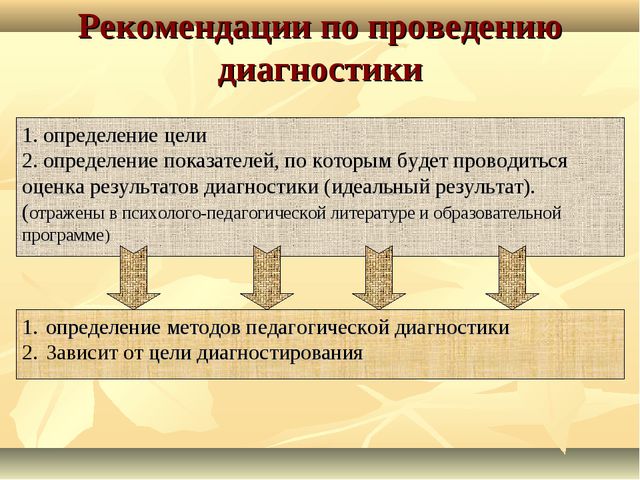 Рекомендации по проведению диагностики

1. определение цели
2. определение показателей, по которым будет проводиться оценка результатов диагностики (идеальный результат).
(отражены в психолого-педагогической литературе и образовательной программе)

1. определение методов педагогической диагностики
2. Зависит от цели диагностирования